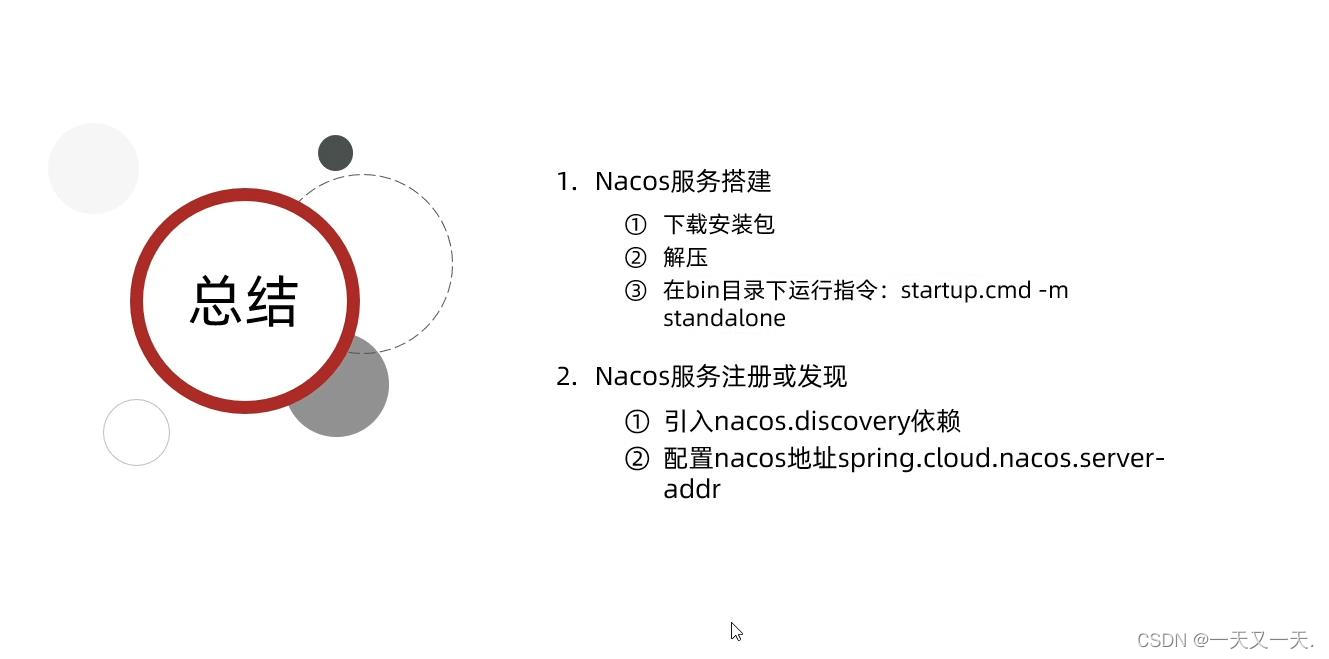 总结

1. Nacos服务搭建
① 下载安装包
② 解压
③ 在bin目录下运行指令：startup.cmd -m standalone

2. Nacos服务注册或发现
① 引入nacos.discovery依赖
② 配置nacos地址spring.cloud.nacos.server-addr

CSDN @一天又一天.